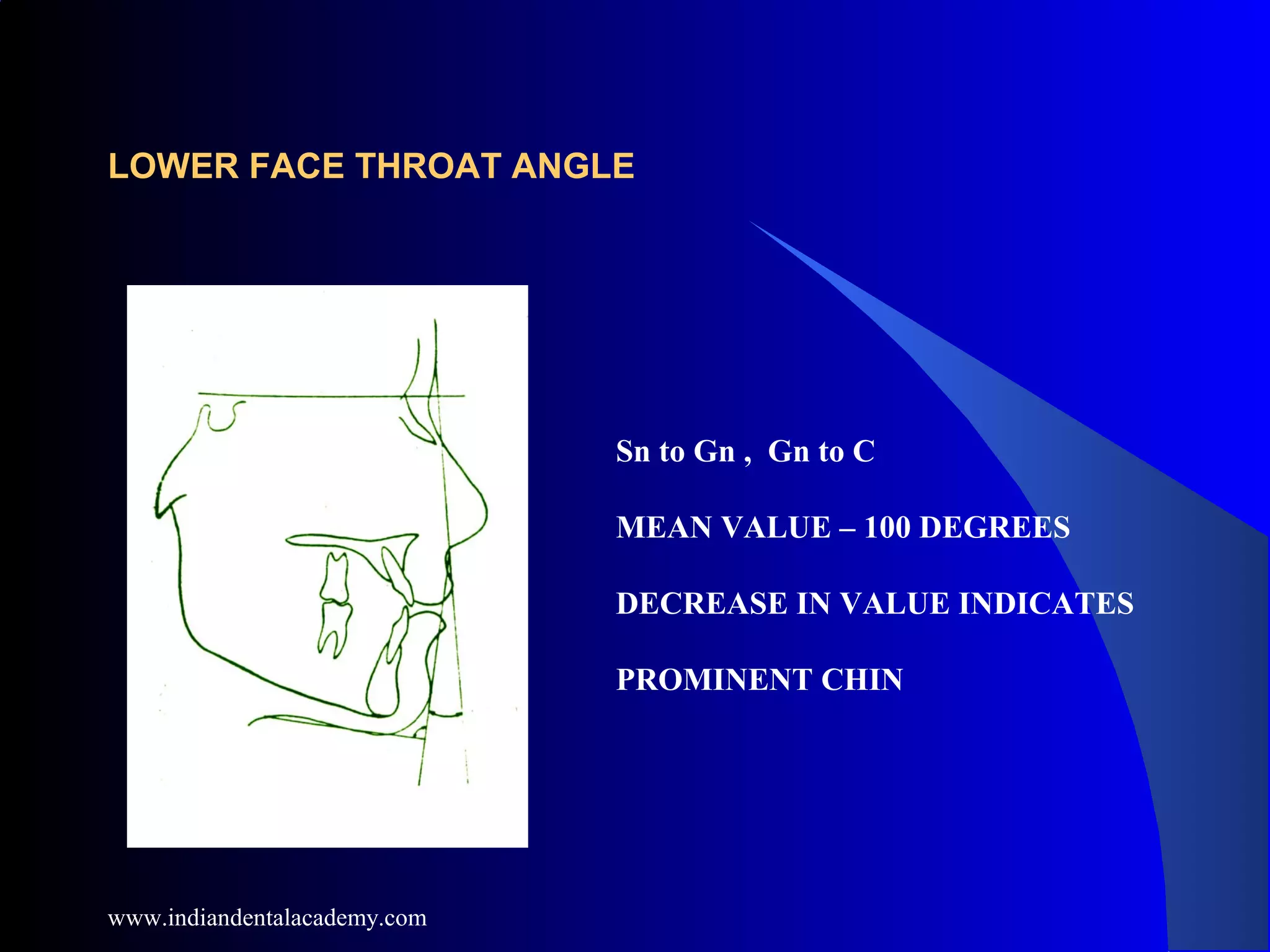 LOWER FACE THROAT ANGLE

Sn to Gn , Gn to C

MEAN VALUE – 100 DEGREES

DECREASE IN VALUE INDICATES

PROMINENT CHIN

www.indiandentalacademy.com